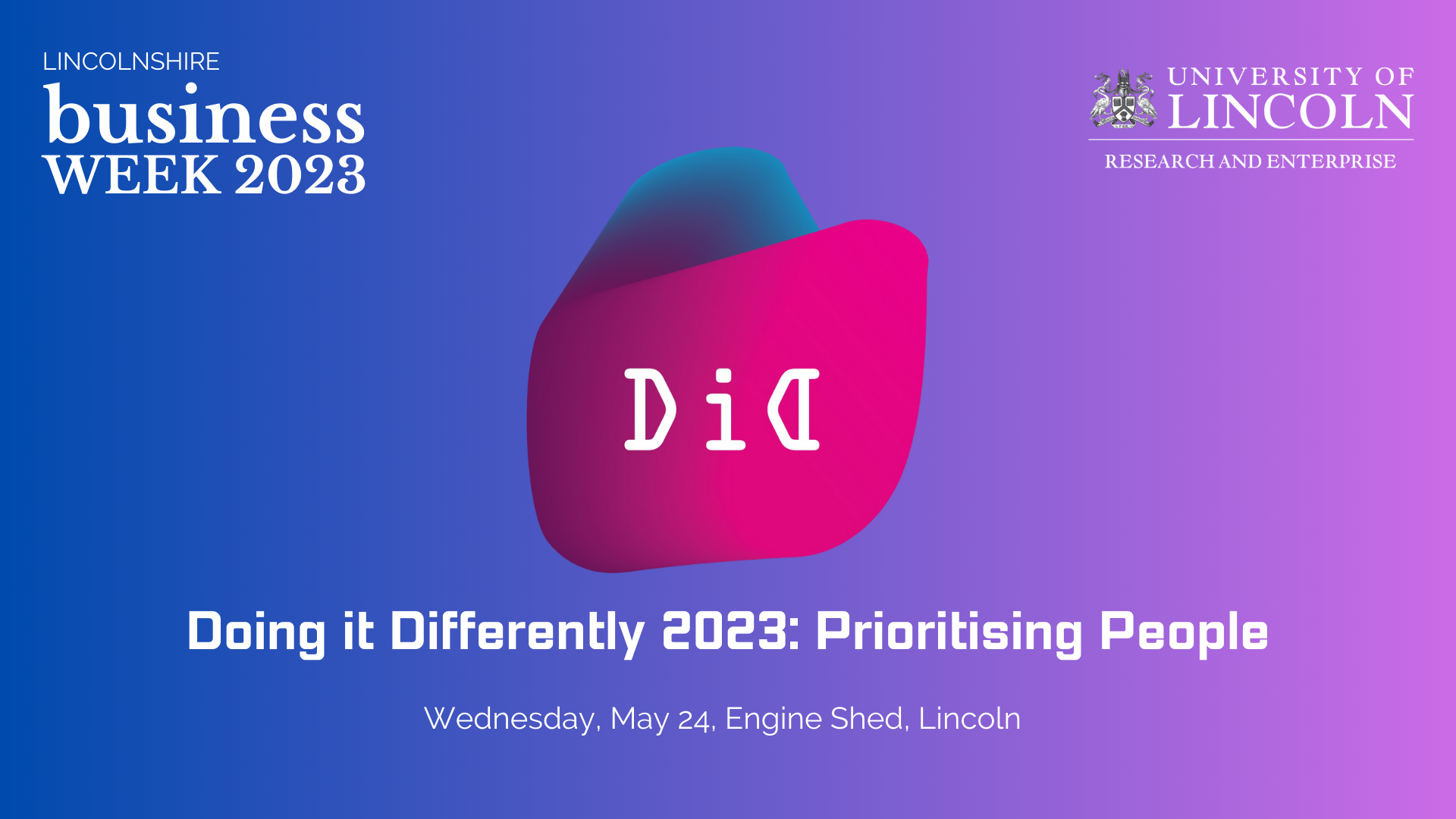 LINCOLNSHIRE
business
WEEK 2023

UNIVERSITY OF
LINCOLN
RESEARCH AND ENTERPRISE

DiD

Doing it Differently 2023: Prioritising People

Wednesday, May 24, Engine Shed, Lincoln